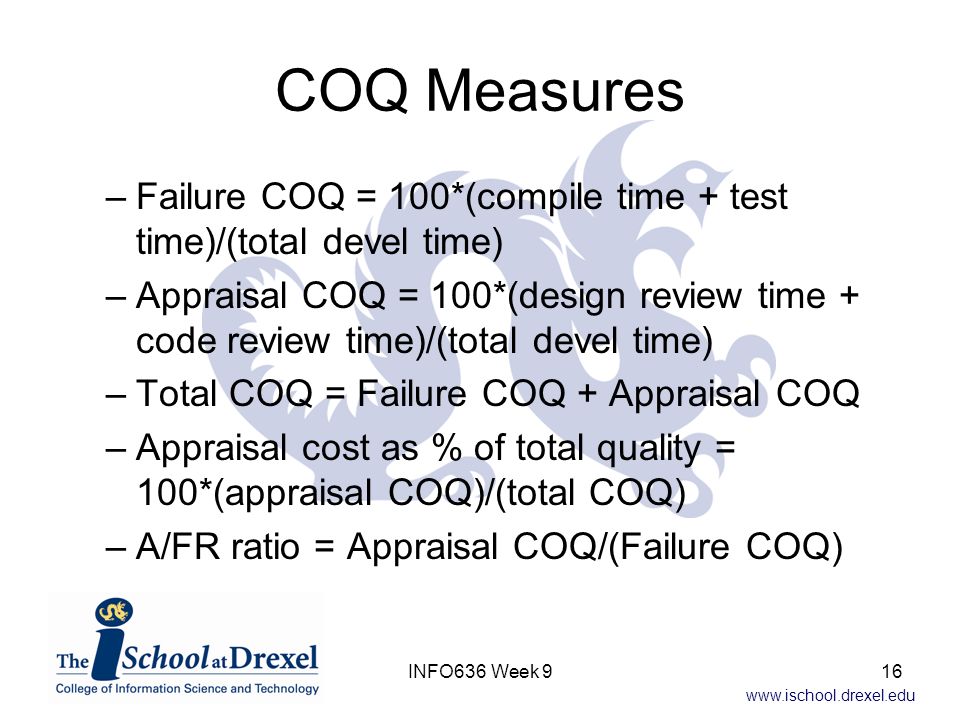 COQ Measures

– Failure COQ = 100*(compile time + test time)/(total devel time)

– Appraisal COQ = 100*(design review time + code review time)/(total devel time)

– Total COQ = Failure COQ + Appraisal COQ

– Appraisal cost as % of total quality = 100*(appraisal COQ)/(total COQ)

– A/FR ratio = Appraisal COQ/(Failure COQ)

The iSchool at Drexel
College of Information Science and Technology

INFO636 Week 9

16

www.ischool.drexel.edu